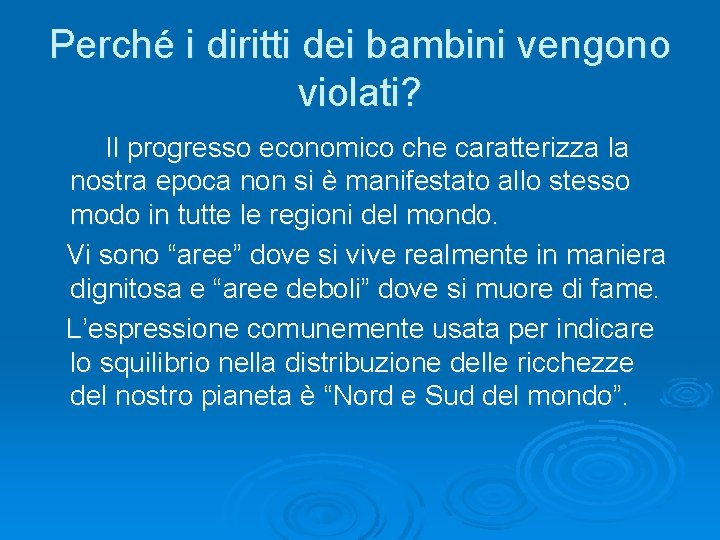 Perché i diritti dei bambini vengono violati?

Il progresso economico che caratterizza la nostra epoca non si è manifestato allo stesso modo in tutte le regioni del mondo.

Vi sono “aree” dove si vive realmente in maniera dignitosa e “aree deboli” dove si muore di fame.

L’espressione comunemente usata per indicare lo squilibrio nella distribuzione delle ricchezze del nostro pianeta è “Nord e Sud del mondo”.